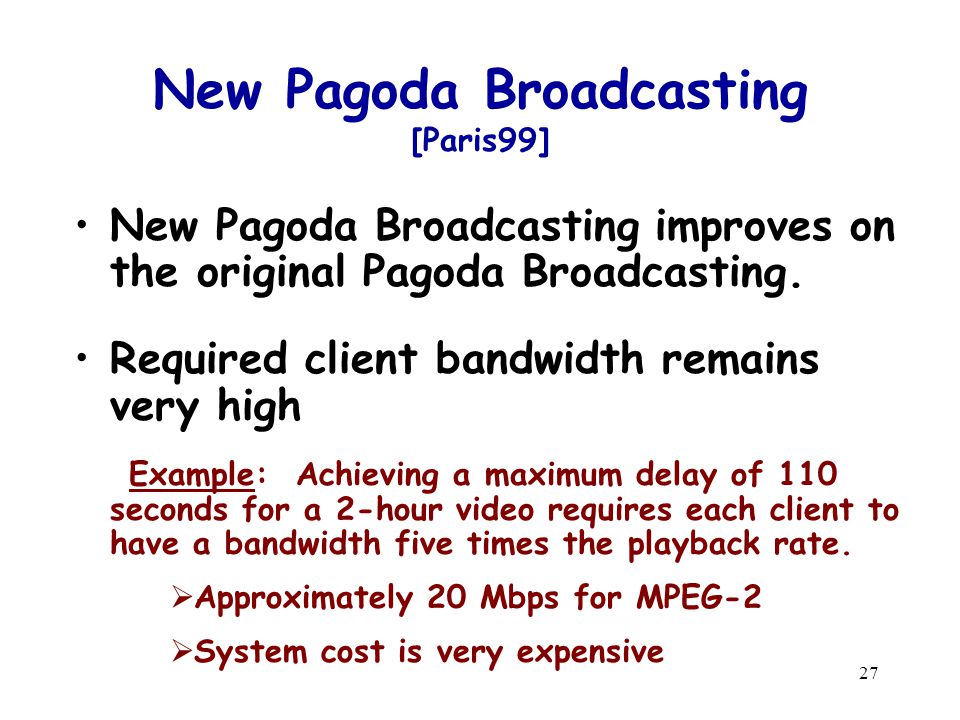 New Pagoda Broadcasting
[Paris99]

• New Pagoda Broadcasting improves on the original Pagoda Broadcasting.

• Required client bandwidth remains very high

Example: Achieving a maximum delay of 110 seconds for a 2-hour video requires each client to have a bandwidth five times the playback rate.

➢Approximately 20 Mbps for MPEG-2

➢System cost is very expensive

27